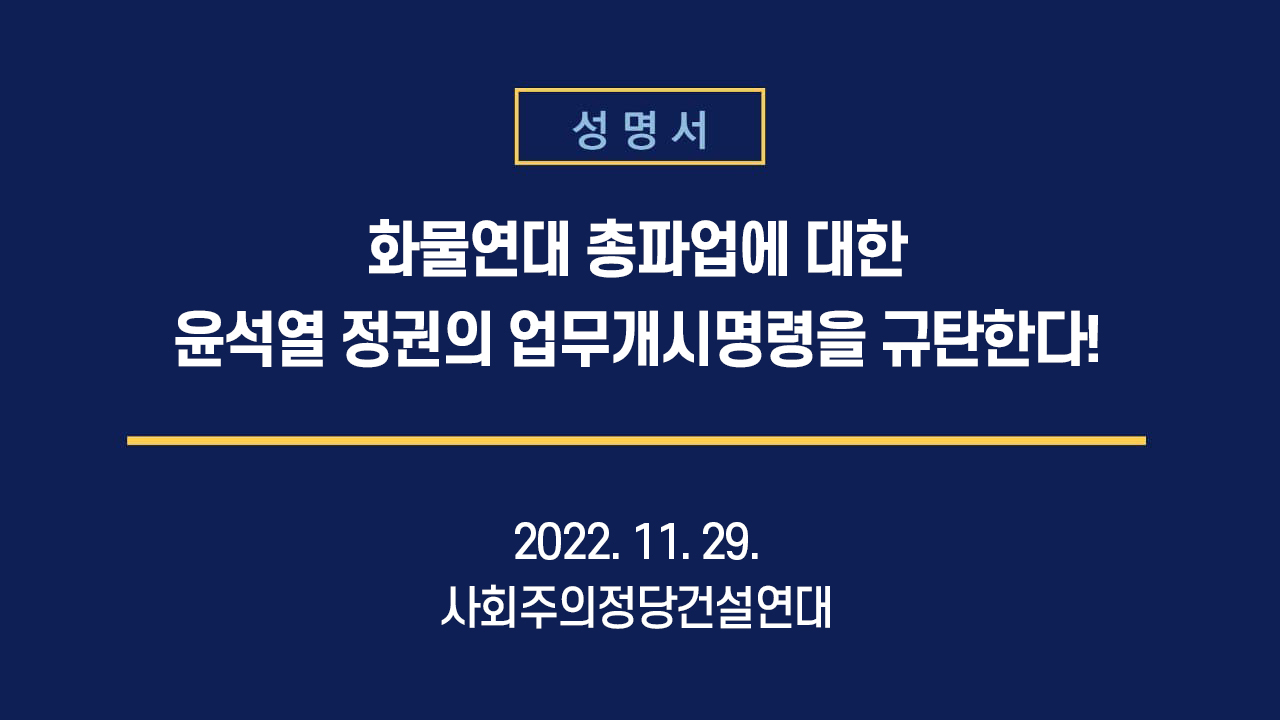 성 명 서

화물연대 총파업에 대한
윤석열 정권의 업무개시명령을 규탄한다!

2022. 11. 29.
사회주의정당건설연대